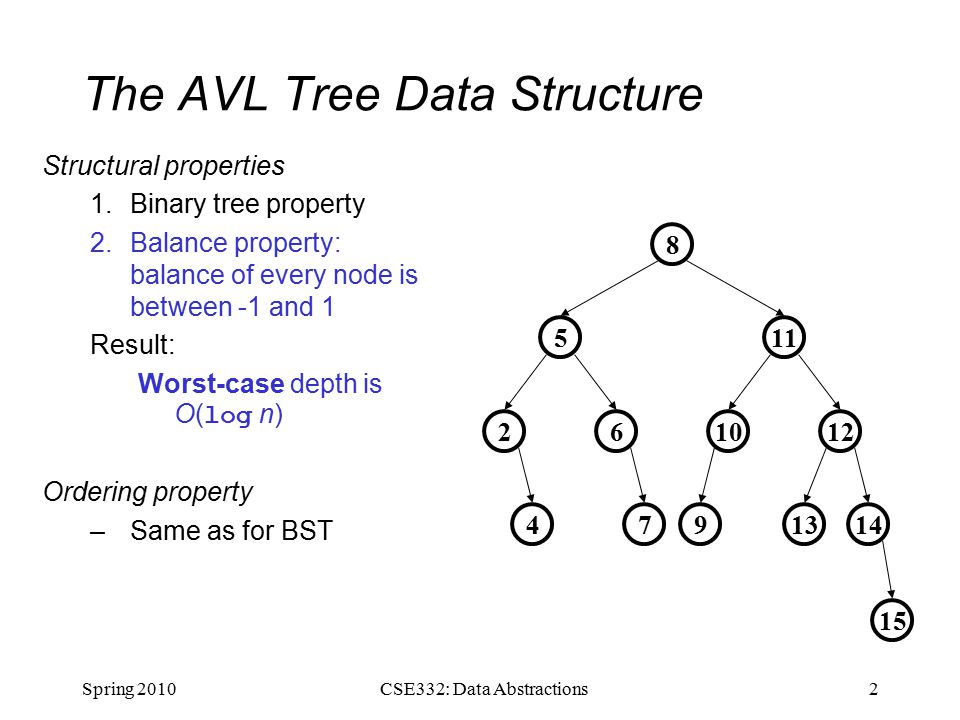 The AVL Tree Data Structure

Structural properties

1. Binary tree property
2. Balance property: balance of every node is between -1 and 1

Result:

Worst-case depth is $O(\log n)$

Ordering property

– Same as for BST

8
5
11
2
6
10
12
4
7
9
13
14
15

Spring 2010
CSE332: Data Abstractions
2